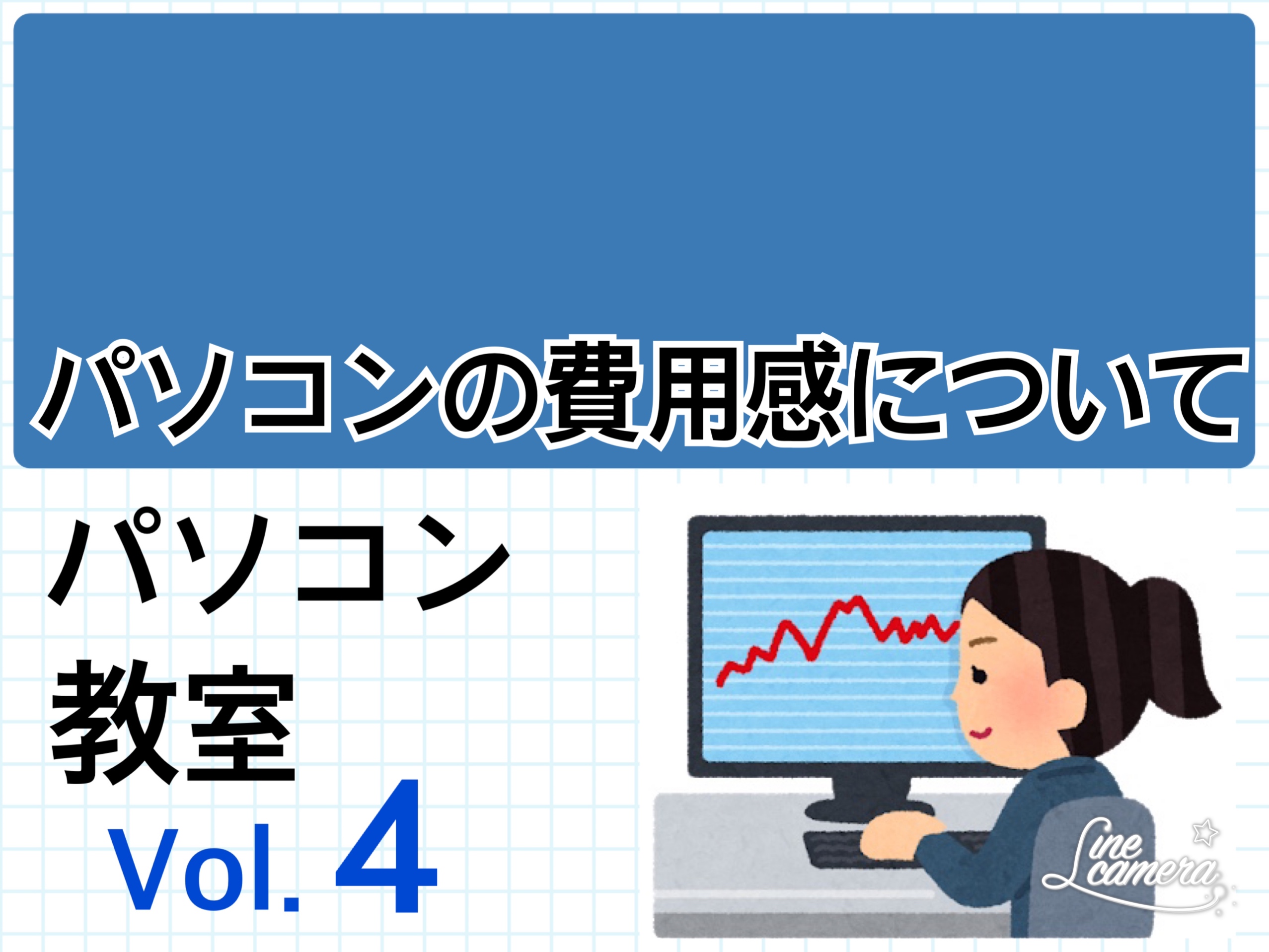 パソコンの費用感について

パソコン
教室
Vol. 4

Line camera